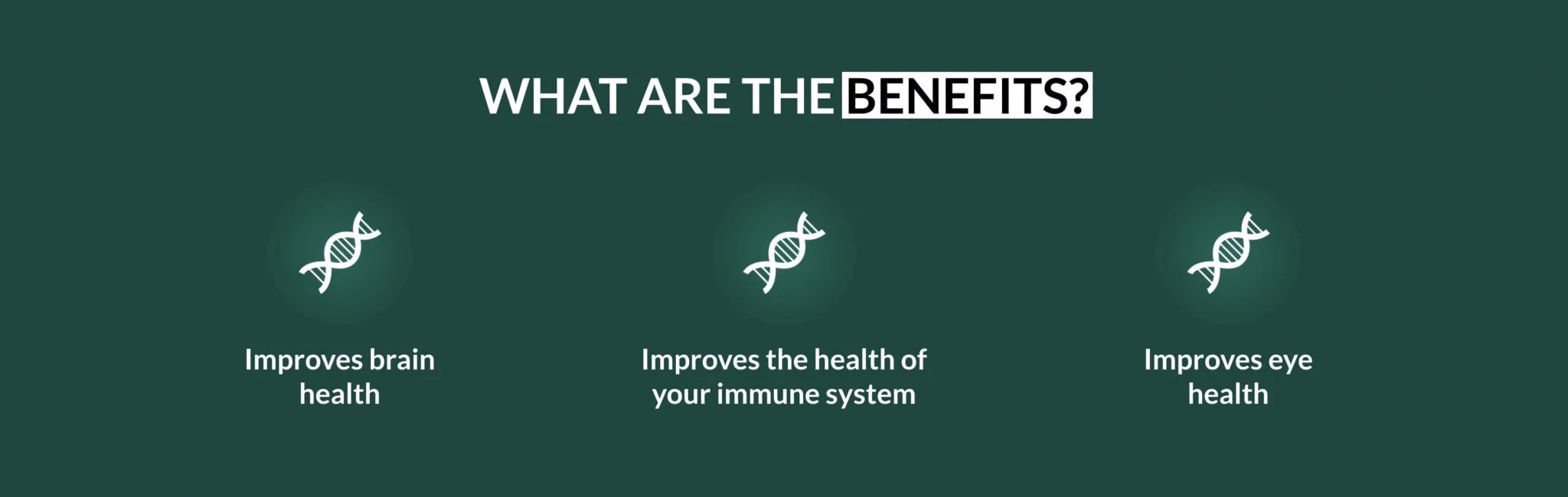 WHAT ARE THE BENEFITS?

Improves brain health

Improves the health of your immune system

Improves eye health